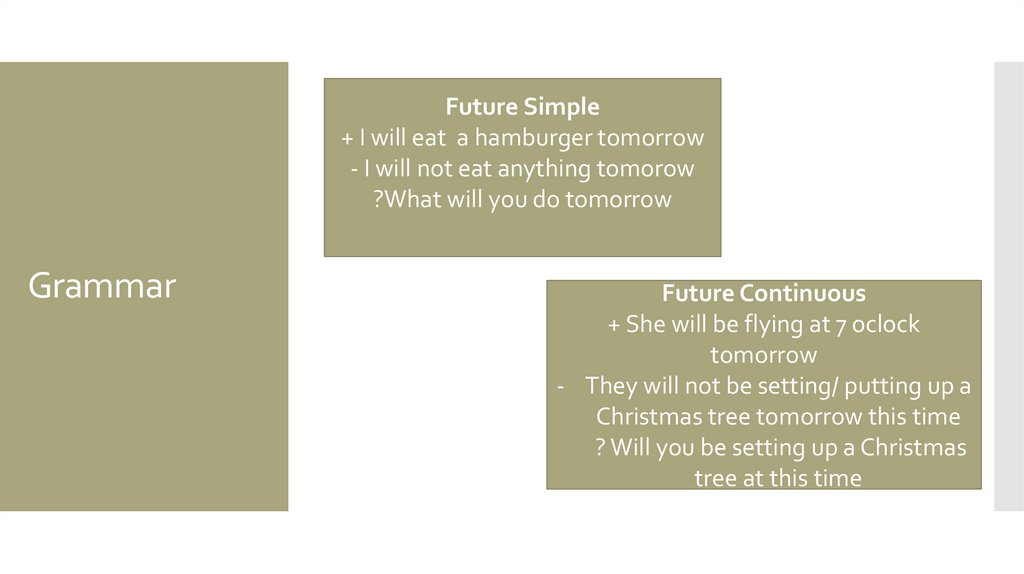 Grammar

Future Simple
+ I will eat a hamburger tomorrow
- I will not eat anything tomorow
?What will you do tomorrow

Future Continuous
+ She will be flying at 7 oclock tomorrow
- They will not be setting/ putting up a Christmas tree tomorrow this time
? Will you be setting up a Christmas tree at this time